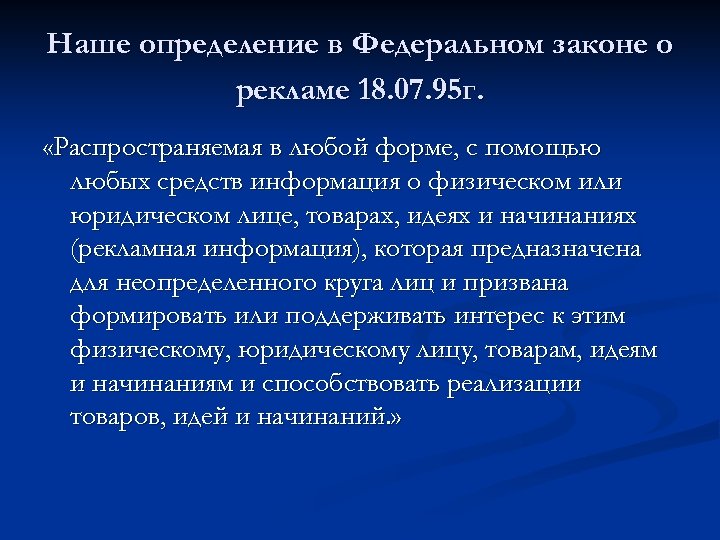 Наше определение в Федеральном законе о рекламе 18.07.95г.

«Распространяемая в любой форме, с помощью любых средств информация о физическом или юридическом лице, товарах, идеях и начинаниях (рекламная информация), которая предназначена для неопределенного круга лиц и призвана формировать или поддерживать интерес к этим физическому, юридическому лицу, товарам, идеям и начинаниям и способствовать реализации товаров, идей и начинаний.»